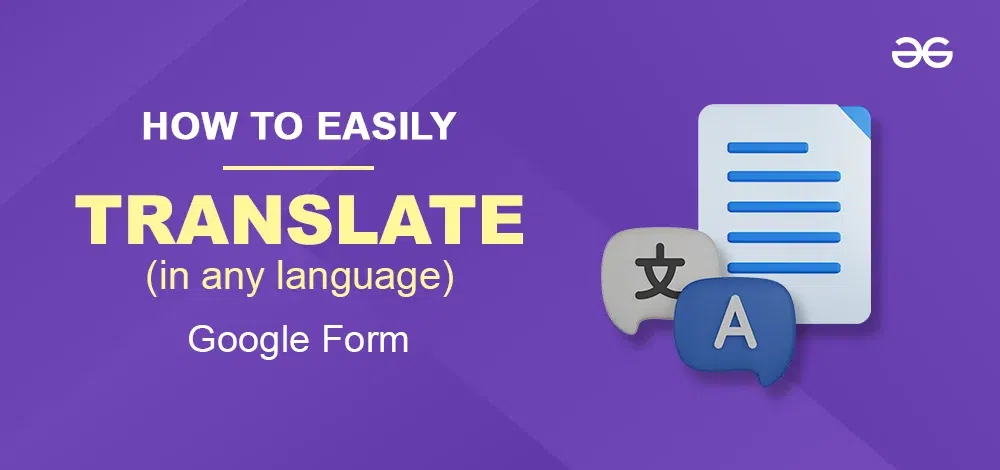 HOW TO EASILY

TRANSLATE

(in any language)

Google Form

文

A